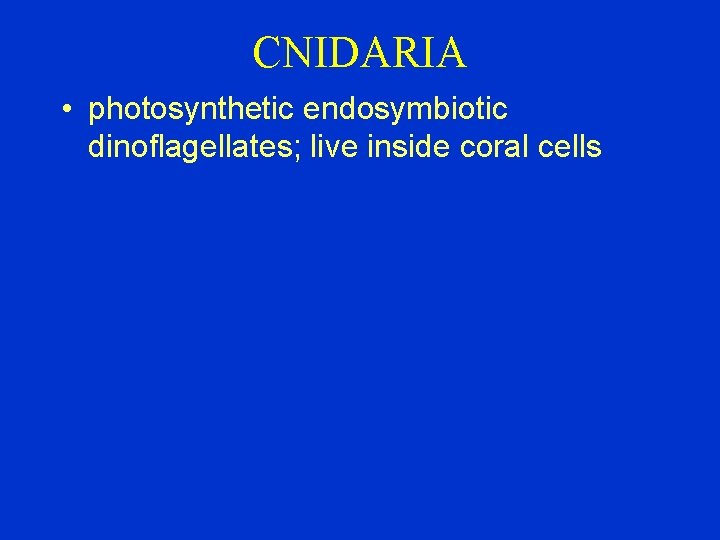 CNIDARIA

• photosynthetic endosymbiotic dinoflagellates; live inside coral cells